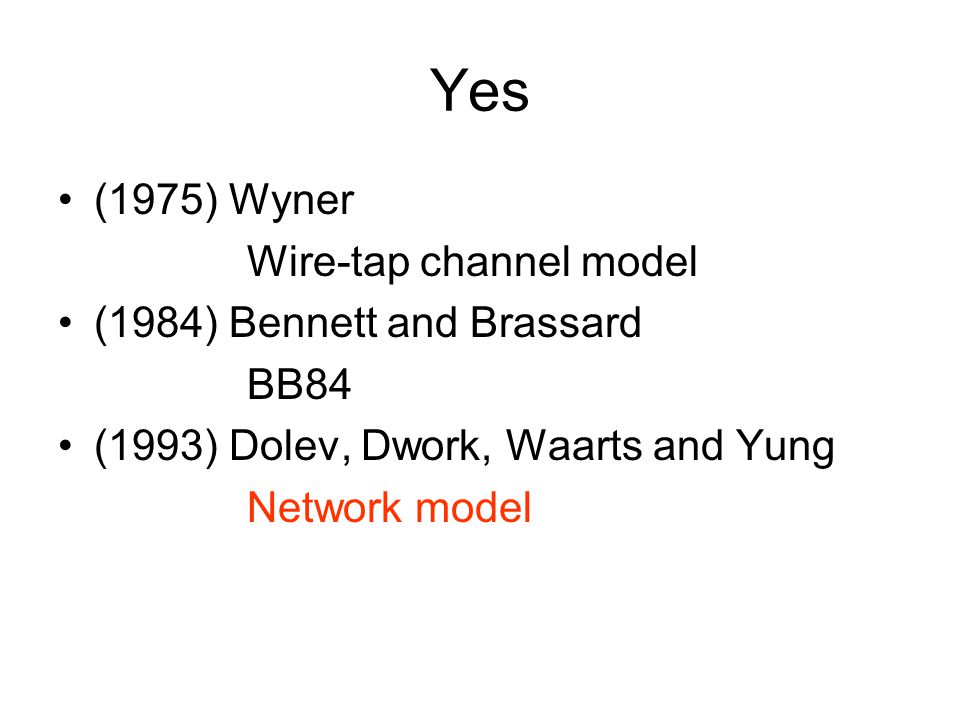 Yes

• (1975) Wyner
Wire-tap channel model
• (1984) Bennett and Brassard
BB84
• (1993) Dolev, Dwork, Waarts and Yung
Network model